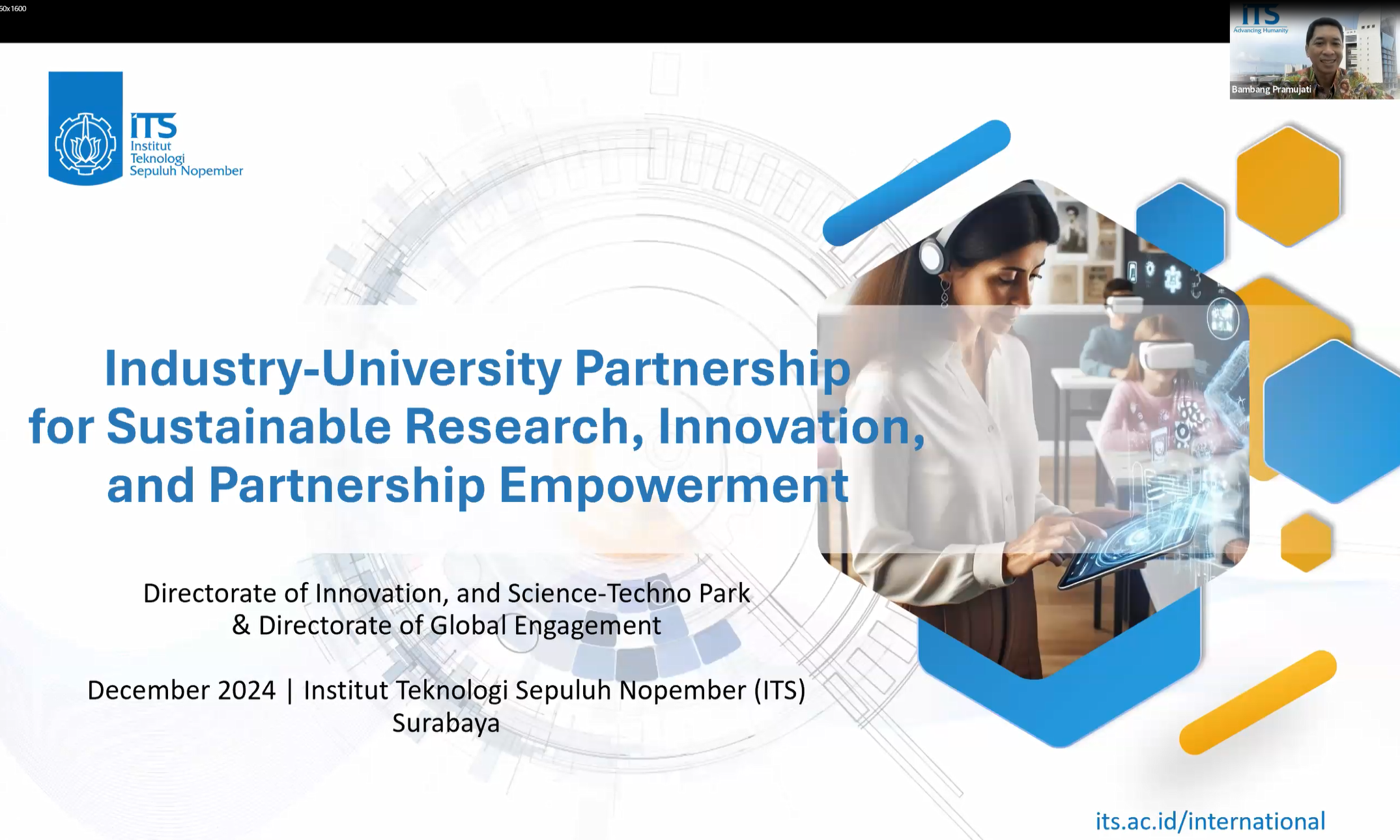 50x1600

ITS
Advancing Humanity
Bambang Pramujati

ITS
Institut Teknologi Sepuluh Nopember

Industry-University Partnership for Sustainable Research, Innovation, and Partnership Empowerment

Directorate of Innovation, and Science-Techno Park & Directorate of Global Engagement

December 2024 | Institut Teknologi Sepuluh Nopember (ITS) Surabaya

its.ac.id/international